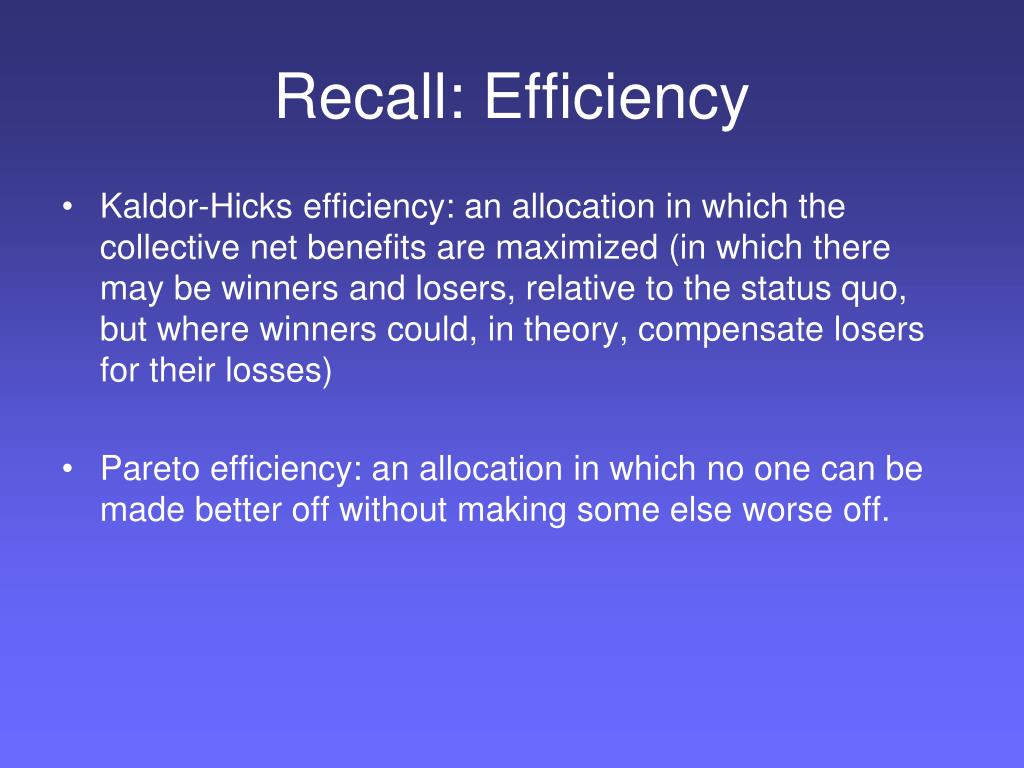 Recall: Efficiency

• Kaldor-Hicks efficiency: an allocation in which the collective net benefits are maximized (in which there may be winners and losers, relative to the status quo, but where winners could, in theory, compensate losers for their losses)

• Pareto efficiency: an allocation in which no one can be made better off without making some else worse off.